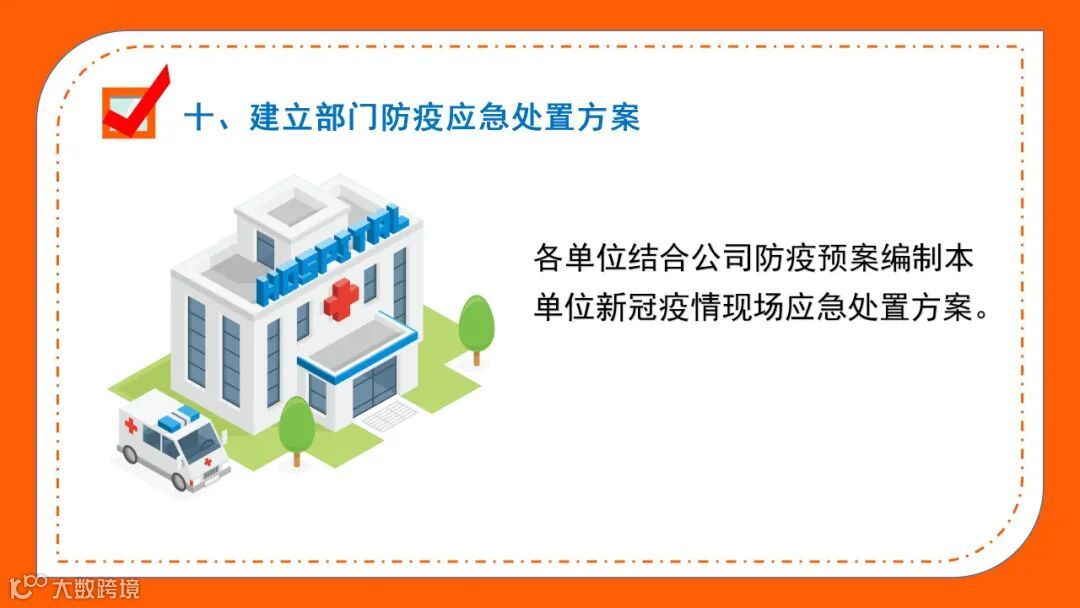 十、建立部门防疫应急处置方案

HOSPITAL

各单位结合公司防疫预案编制本单位新冠疫情现场应急处置方案。

大数跨境